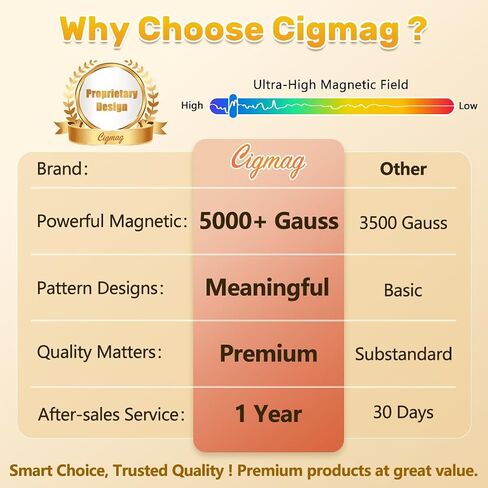 Why Choose Cigmag ?

Proprietary Design

Cigmag

Ultra-High Magnetic Field

High

Low

| Brand: | Cigmag | Other |
|---|---|---|
| Powerful Magnetic: | 5000+ Gauss | 3500 Gauss |
| Pattern Designs: | Meaningful | Basic |
| Quality Matters: | Premium | Substandard |
| After-sales Service: | 1 Year | 30 Days |

Smart Choice, Trusted Quality ! Premium products at great value.